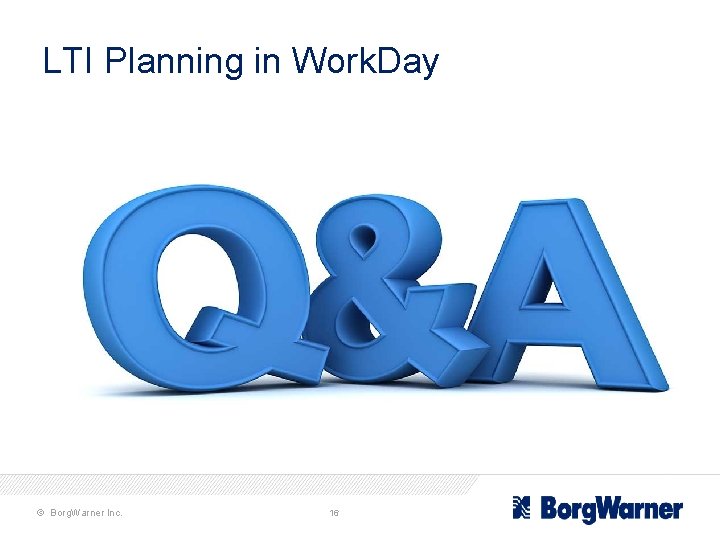 LTI Planning in WorkDay

Q&A

© BorgWarner Inc.

16

BorgWarner